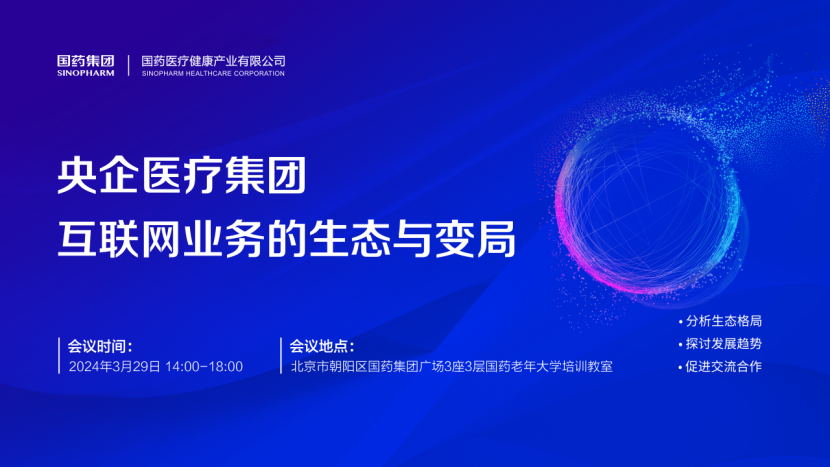 国药集团
SINOPHARM

国药医疗健康产业有限公司
SINOPHARM HEALTHCARE CORPORATION

央企医疗集团
互联网业务的生态与变局

会议时间：
2024年3月29日 14:00-18:00

会议地点：
北京市朝阳区国药集团广场3座3层国药老年大学培训教室

• 分析生态格局
• 探讨发展趋势
• 促进交流合作